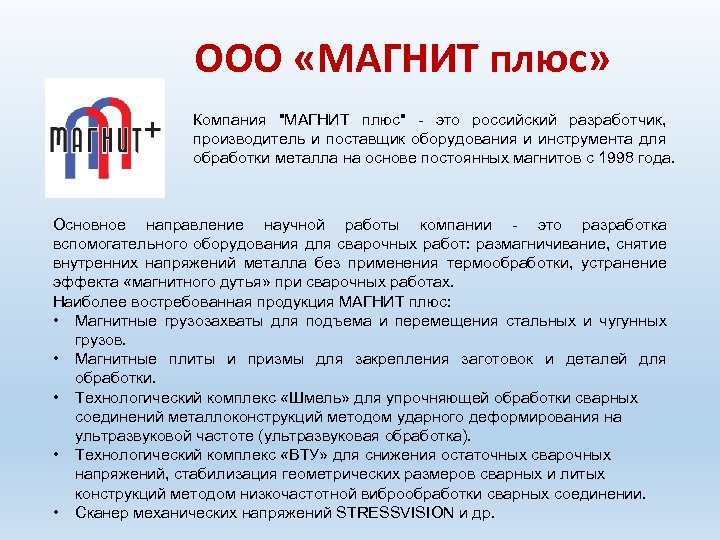 ООО «МАГНИТ плюс»

МАГНИТ+

Компания "МАГНИТ плюс" - это российский разработчик, производитель и поставщик оборудования и инструмента для обработки металла на основе постоянных магнитов с 1998 года.

Основное направление научной работы компании - это разработка вспомогательного оборудования для сварочных работ: размагничивание, снятие внутренних напряжений металла без применения термообработки, устранение эффекта «магнитного дутья» при сварочных работах.
Наиболее востребованная продукция МАГНИТ плюс:
• Магнитные грузозахваты для подъема и перемещения стальных и чугунных грузов.
• Магнитные плиты и призмы для закрепления заготовок и деталей для обработки.
• Технологический комплекс «Шмель» для упрочняющей обработки сварных соединений металлоконструкций методом ударного деформирования на ультразвуковой частоте (ультразвуковая обработка).
• Технологический комплекс «ВТУ» для снижения остаточных сварочных напряжений, стабилизация геометрических размеров сварных и литых конструкций методом низкочастотной виброобработки сварных соединении.
• Сканер механических напряжений STRESSVISION и др.